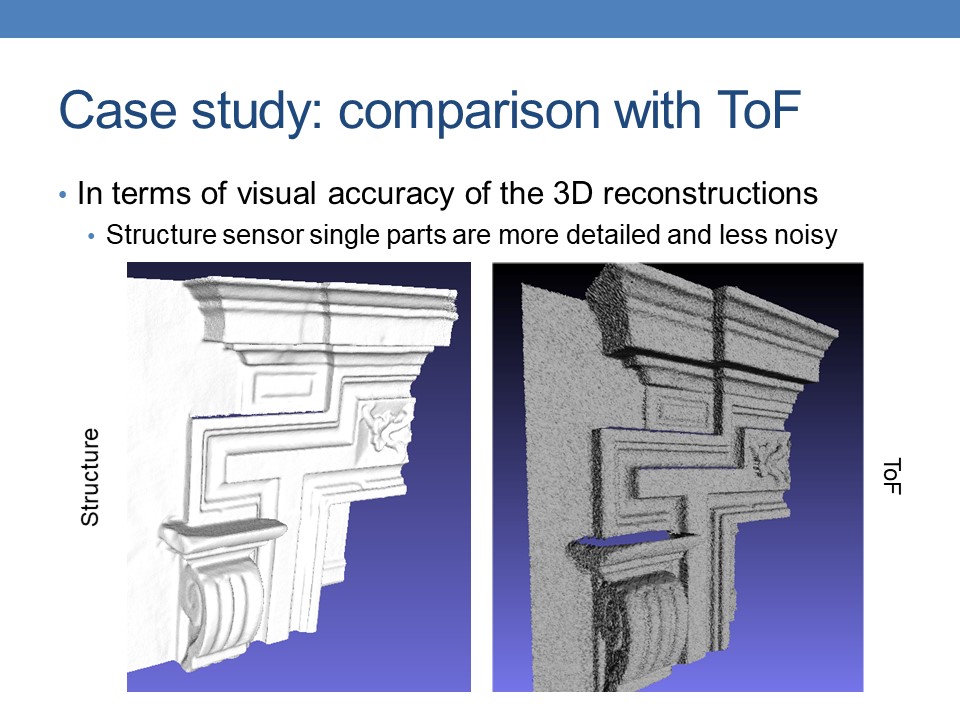 Case study: comparison with ToF

• In terms of visual accuracy of the 3D reconstructions
  • Structure sensor single parts are more detailed and less noisy

Structure

ToF